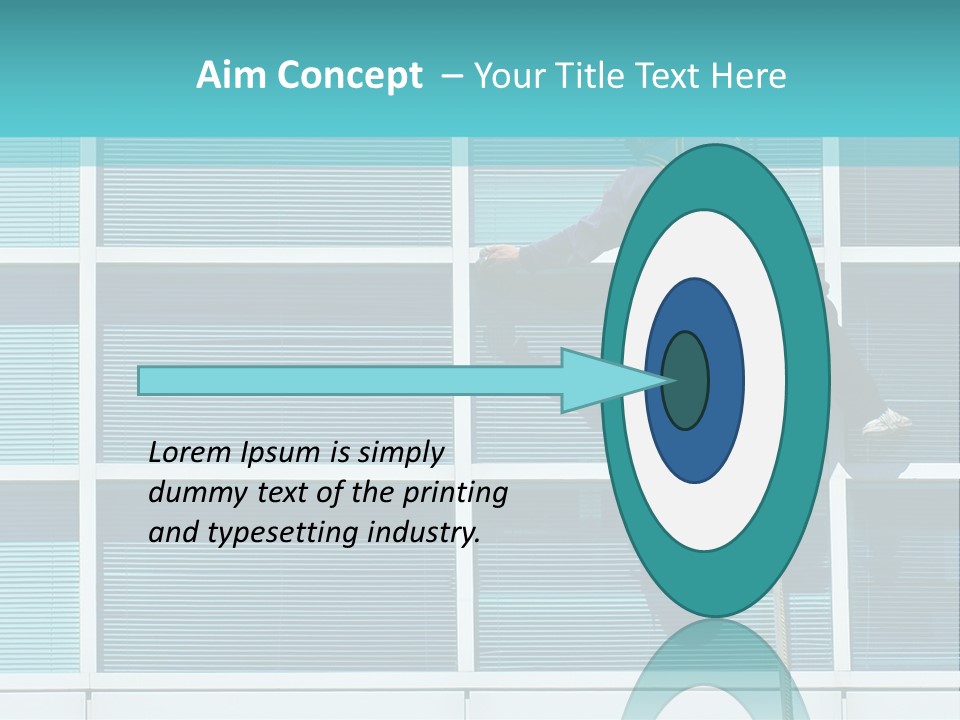 Aim Concept – Your Title Text Here

Lorem Ipsum is simply dummy text of the printing and typesetting industry.